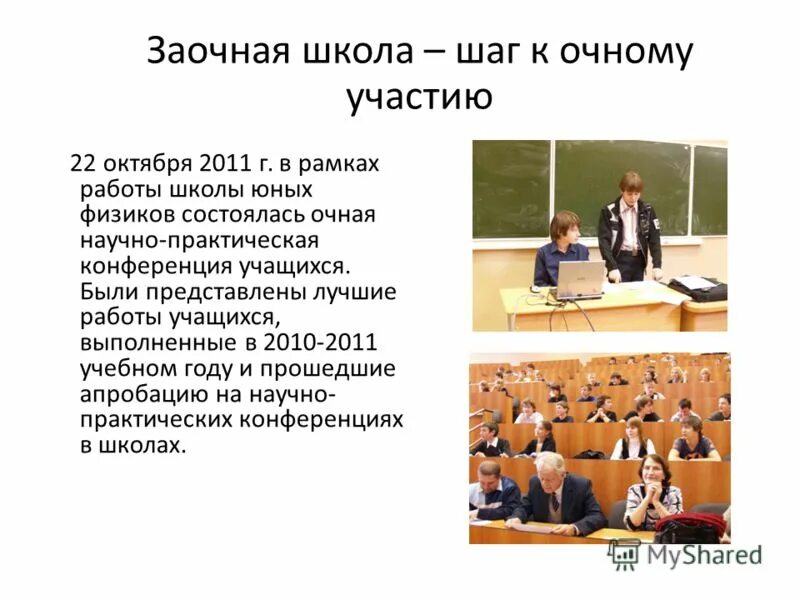 Заочная школа – шаг к очному участию

22 октября 2011 г. в рамках работы школы юных физиков состоялась очная научно-практическая конференция учащихся. Были представлены лучшие работы учащихся, выполненные в 2010-2011 учебном году и прошедшие апробацию на научно-практических конференциях в школах.

MyShared